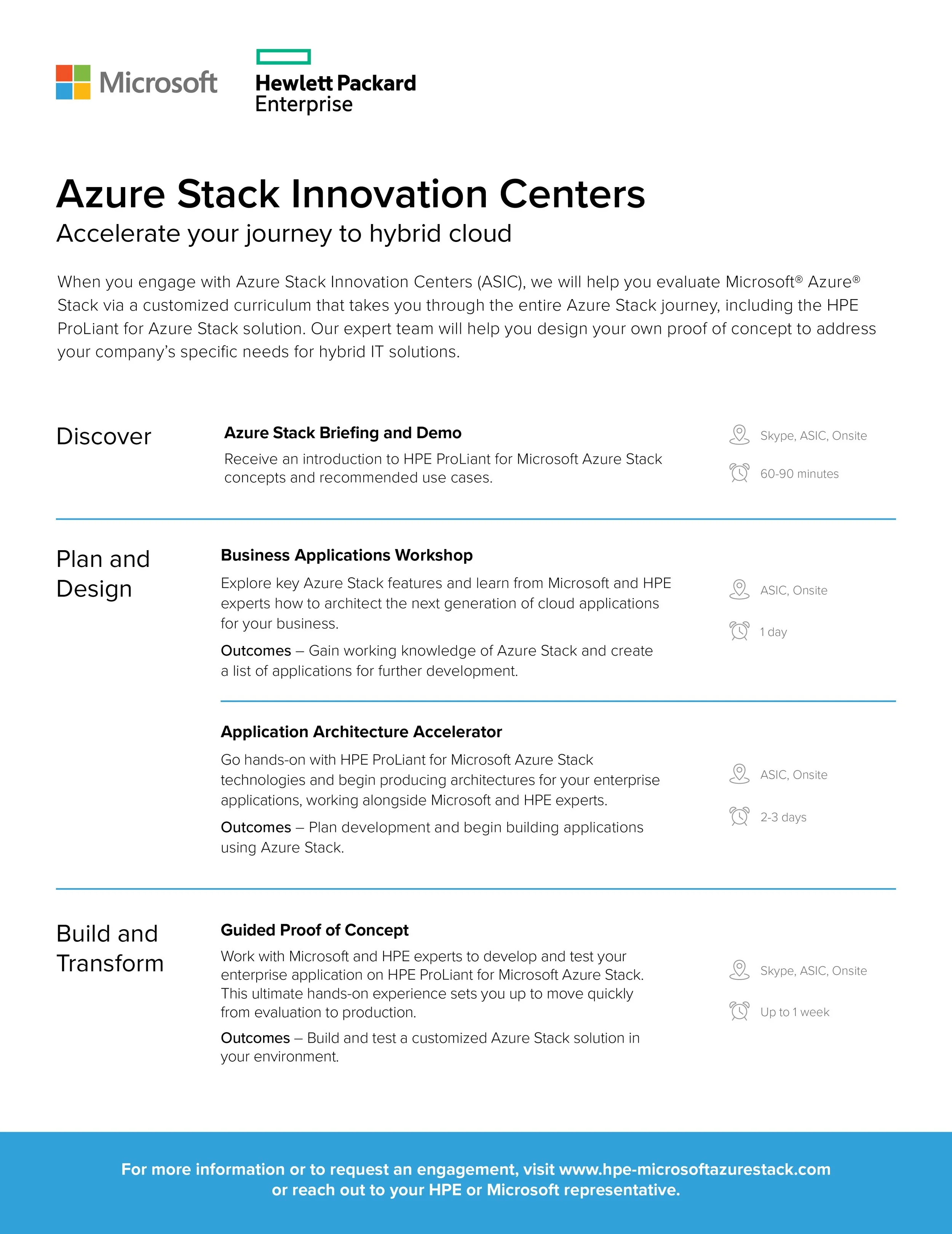 Microsoft

Hewlett Packard Enterprise

Azure Stack Innovation Centers

Accelerate your journey to hybrid cloud

When you engage with Azure Stack Innovation Centers (ASIC), we will help you evaluate Microsoft® Azure® Stack via a customized curriculum that takes you through the entire Azure Stack journey, including the HPE ProLiant for Azure Stack solution. Our expert team will help you design your own proof of concept to address your company's specific needs for hybrid IT solutions.

Discover

Azure Stack Briefing and Demo

Receive an introduction to HPE ProLiant for Microsoft Azure Stack concepts and recommended use cases.

Skype, ASIC, Onsite

60-90 minutes

Plan and Design

Business Applications Workshop

Explore key Azure Stack features and learn from Microsoft and HPE experts how to architect the next generation of cloud applications for your business.

Outcomes – Gain working knowledge of Azure Stack and create a list of applications for further development.

ASIC, Onsite

1 day

Application Architecture Accelerator

Go hands-on with HPE ProLiant for Microsoft Azure Stack technologies and begin producing architectures for your enterprise applications, working alongside Microsoft and HPE experts.

Outcomes – Plan development and begin building applications using Azure Stack.

ASIC, Onsite

2-3 days

Build and Transform

Guided Proof of Concept

Work with Microsoft and HPE experts to develop and test your enterprise application on HPE ProLiant for Microsoft Azure Stack. This ultimate hands-on experience sets you up to move quickly from evaluation to production.

Outcomes – Build and test a customized Azure Stack solution in your environment.

Skype, ASIC, Onsite

Up to 1 week

For more information or to request an engagement, visit www.hpe-microsoftazurestack.com or reach out to your HPE or Microsoft representative.